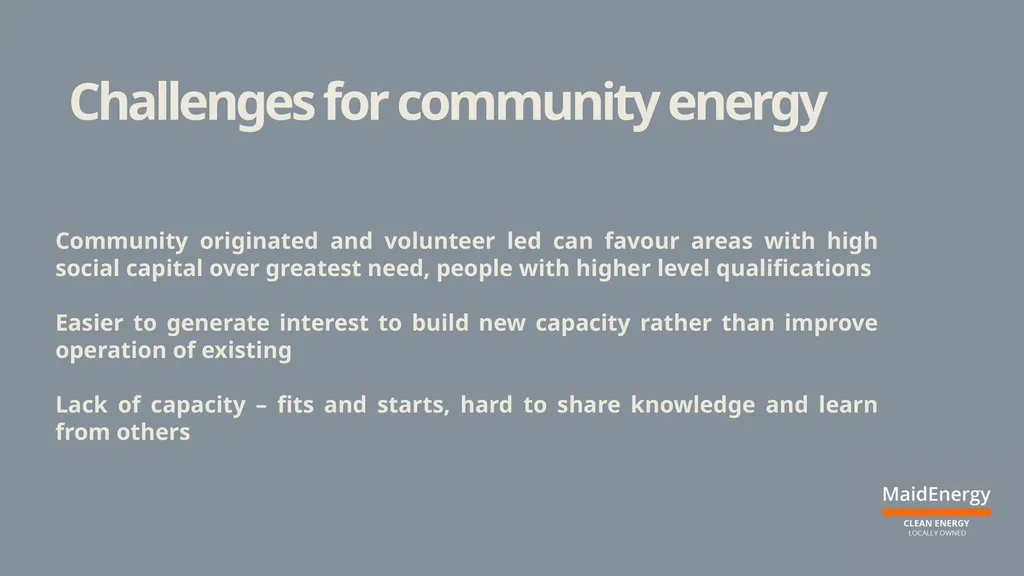 Challenges for community energy

Community originated and volunteer led can favour areas with high social capital over greatest need, people with higher level qualifications

Easier to generate interest to build new capacity rather than improve operation of existing

Lack of capacity – fits and starts, hard to share knowledge and learn from others

MaidEnergy
CLEAN ENERGY
LOCALLY OWNED